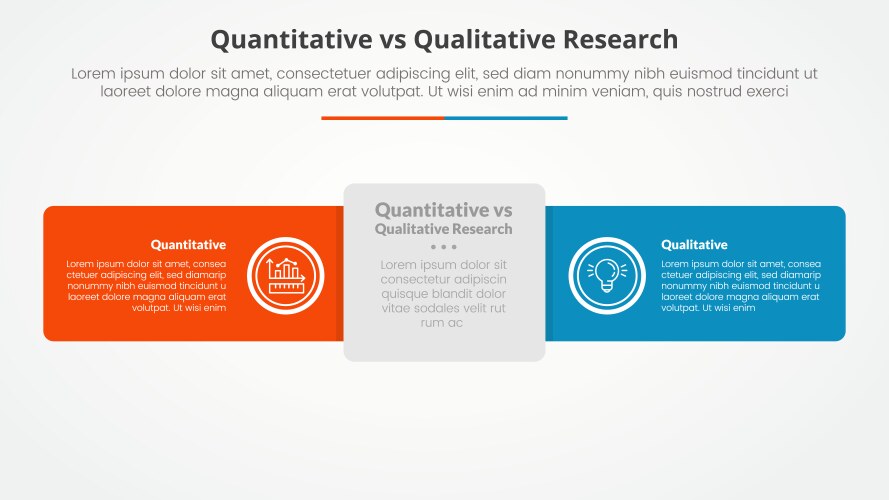 Quantitative vs Qualitative Research

Lorem ipsum dolor sit amet, consectetuer adipiscing elit, sed diam nonummy nibh euismod tincidunt ut laoreet dolore magna aliquam erat volutpat. Ut wisi enim ad minim veniam, quis nostrud exerci

Quantitative

Lorem ipsum dolor sit amet, consea ctetuer adipiscing elit, sed diamarip nonummy nibh euismod tincidunt u laoreet dolore magna aliquam erat volutpat. Ut wisi enim

Quantitative vs Qualitative Research

Lorem ipsum dolor sit consectetur adipiscin quisque blandit dolor vitae sodales velit rut rum ac

Qualitative

Lorem ipsum dolor sit amet, consea ctetuer adipiscing elit, sed diamarip nonummy nibh euismod tincidunt u laoreet dolore magna aliquam erat volutpat. Ut wisi enim